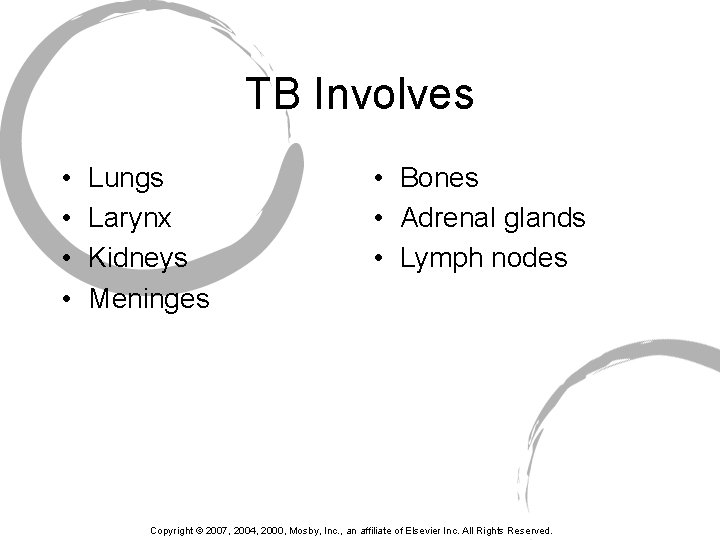 TB Involves

• Lungs
• Larynx
• Kidneys
• Meninges

• Bones
• Adrenal glands
• Lymph nodes

Copyright © 2007, 2004, 2000, Mosby, Inc., an affiliate of Elsevier Inc. All Rights Reserved.